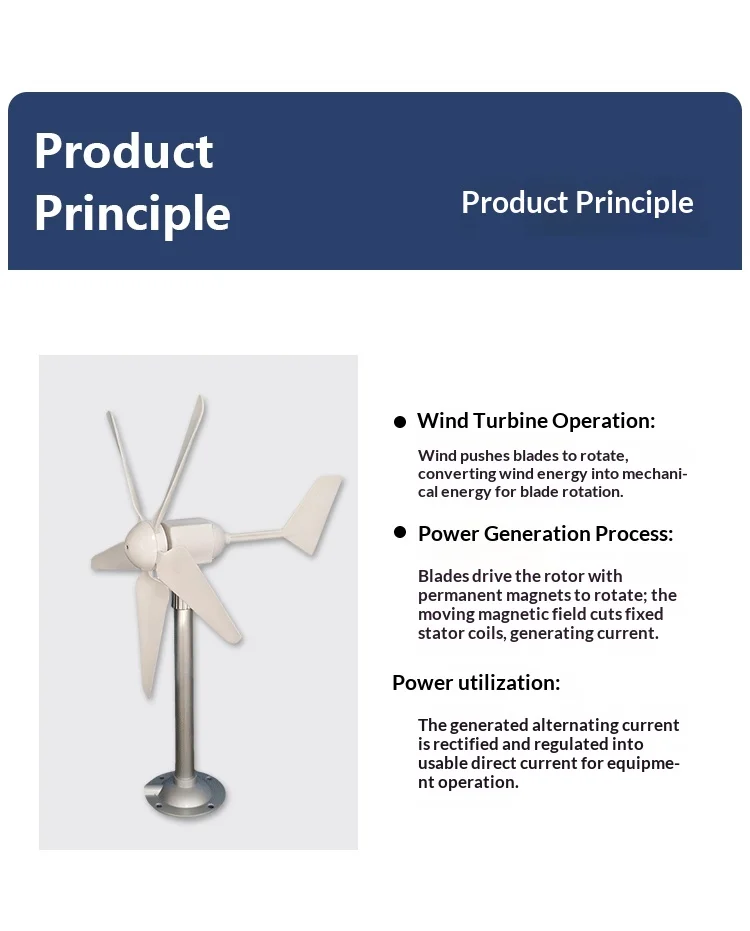 Product Principle

Product Principle

● Wind Turbine Operation:

Wind pushes blades to rotate, converting wind energy into mechanical energy for blade rotation.

● Power Generation Process:

Blades drive the rotor with permanent magnets to rotate; the moving magnetic field cuts fixed stator coils, generating current.

Power utilization:

The generated alternating current is rectified and regulated into usable direct current for equipment operation.